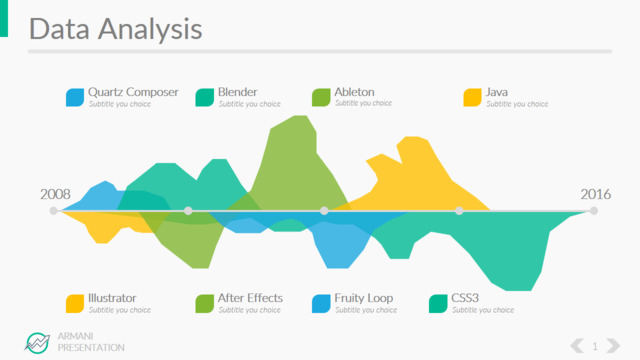 Data Analysis

Quartz Composer
Subtitle you choice

Blender
Subtitle you choice

Ableton
Subtitle you choice

Java
Subtitle you choice

2008

2016

Illustrator
Subtitle you choice

After Effects
Subtitle you choice

Fruity Loop
Subtitle you choice

CSS3
Subtitle you choice

ARMANI
PRESENTATION

1